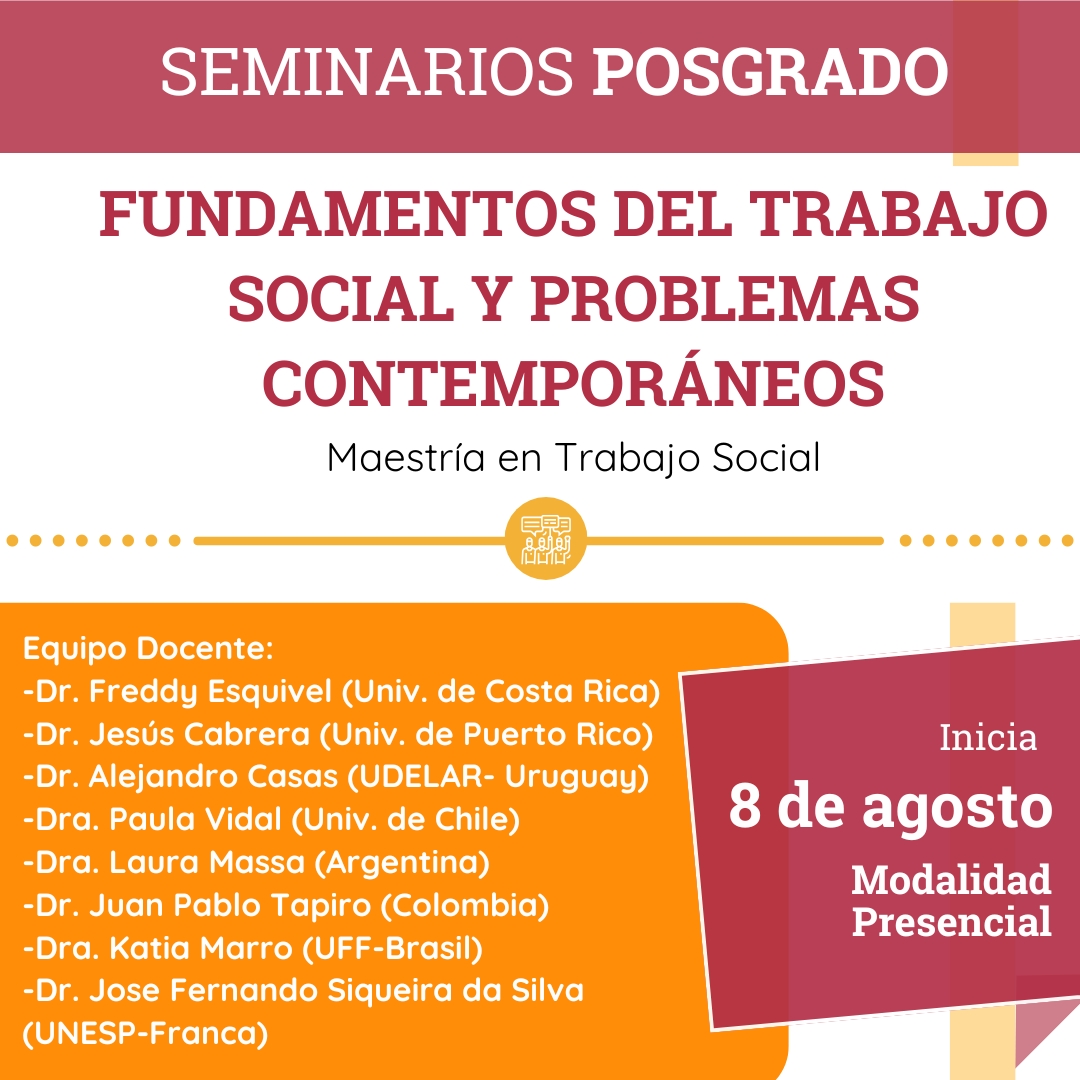 SEMINARIOS POSGRADO

FUNDAMENTOS DEL TRABAJO SOCIAL Y PROBLEMAS CONTEMPORÁNEOS

Maestría en Trabajo Social

Equipo Docente:
-Dr. Freddy Esquivel (Univ. de Costa Rica)
-Dr. Jesús Cabrera (Univ. de Puerto Rico)
-Dr. Alejandro Casas (UDELAR- Uruguay)
-Dra. Paula Vidal (Univ. de Chile)
-Dra. Laura Massa (Argentina)
-Dr. Juan Pablo Tapiro (Colombia)
-Dra. Katia Marro (UFF-Brasil)
-Dr. Jose Fernando Siqueira da Silva (UNESP-Franca)

Inicia
8 de agosto
Modalidad Presencial